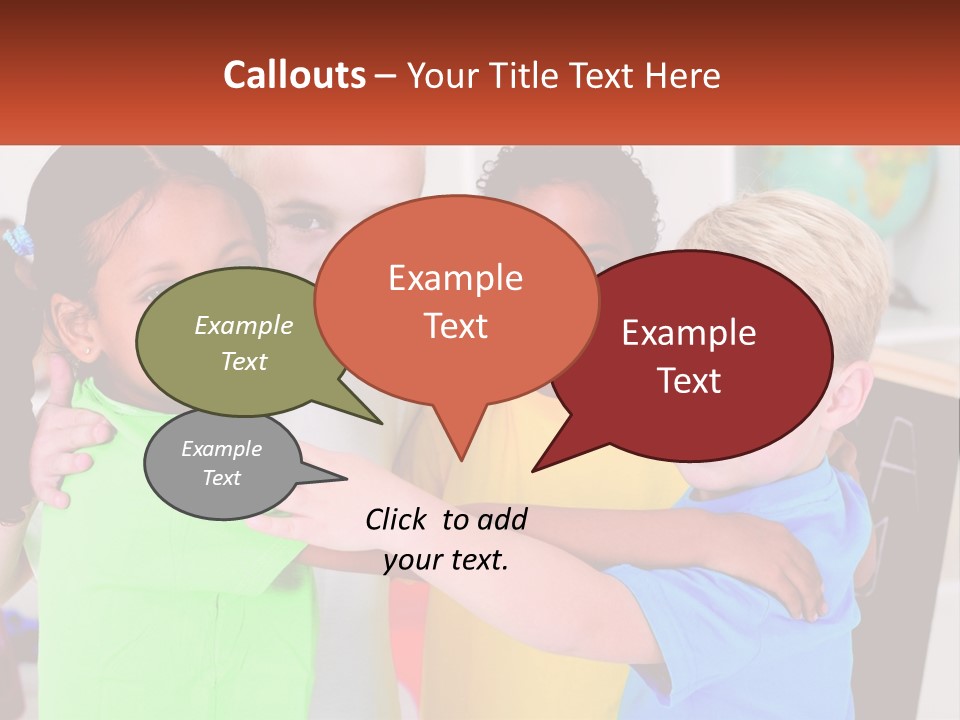 Callouts – Your Title Text Here

Example Text

Example Text

Example Text

Example Text

Click to add your text.